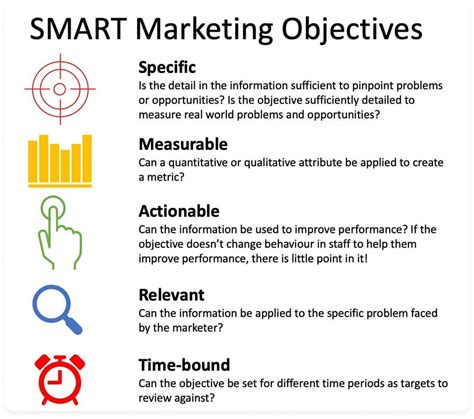 SMART Marketing Objectives

Specific
Is the detail in the information sufficient to pinpoint problems or opportunities? Is the objective sufficiently detailed to measure real world problems and opportunities?

Measurable
Can a quantitative or qualitative attribute be applied to create a metric?

Actionable
Can the information be used to improve performance? If the objective doesn't change behaviour in staff to help them improve performance, there is little point in it!

Relevant
Can the information be applied to the specific problem faced by the marketer?

Time-bound
Can the objective be set for different time periods as targets to review against?